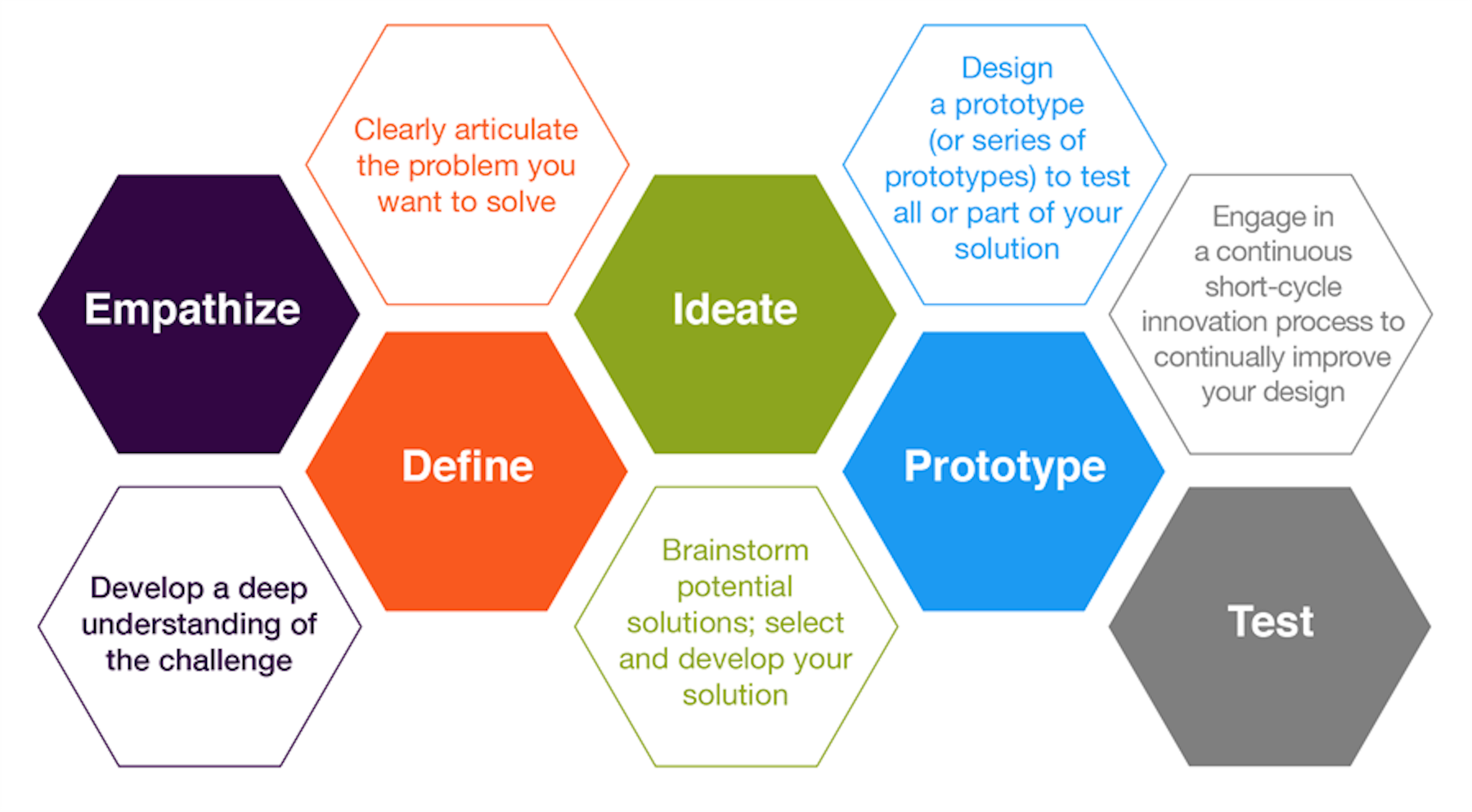 Empathize

Develop a deep understanding of the challenge

Clearly articulate the problem you want to solve

Define

Ideate

Brainstorm potential solutions; select and develop your solution

Design a prototype (or series of prototypes) to test all or part of your solution

Prototype

Engage in a continuous short-cycle innovation process to continually improve your design

Test